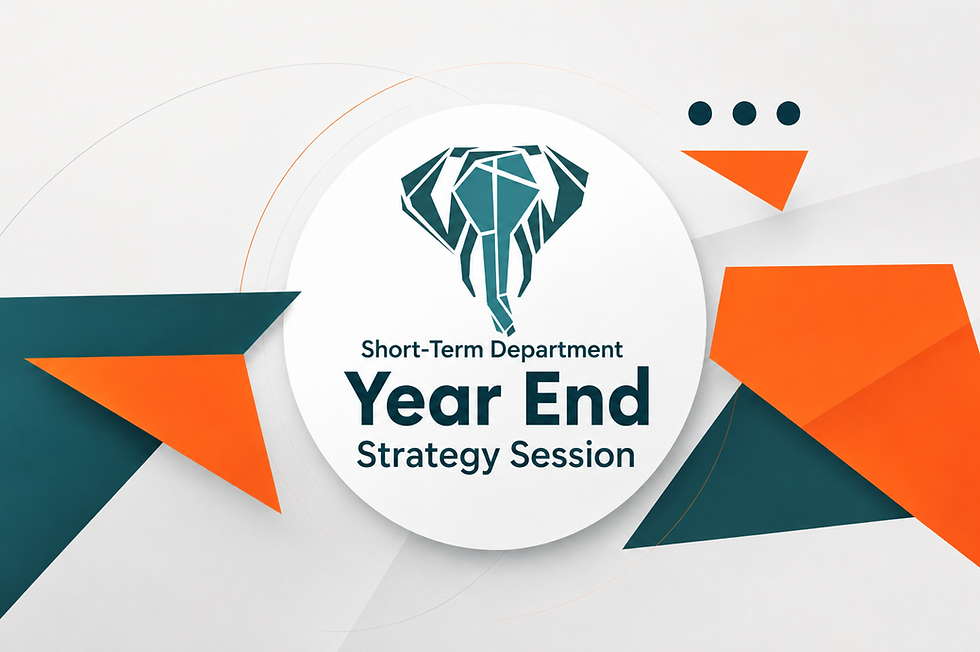 Short-Term Department
Year End
Strategy Session